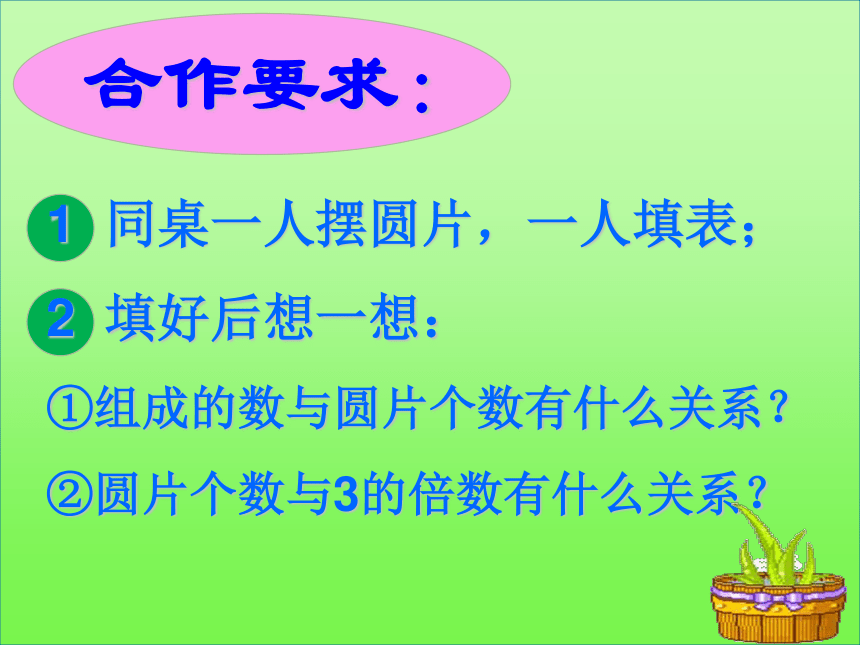 合作要求：

1 同桌一人摆圆片，一人填表；

2 填好后想一想：

①组成的数与圆片个数有什么关系？

②圆片个数与3的倍数有什么关系？